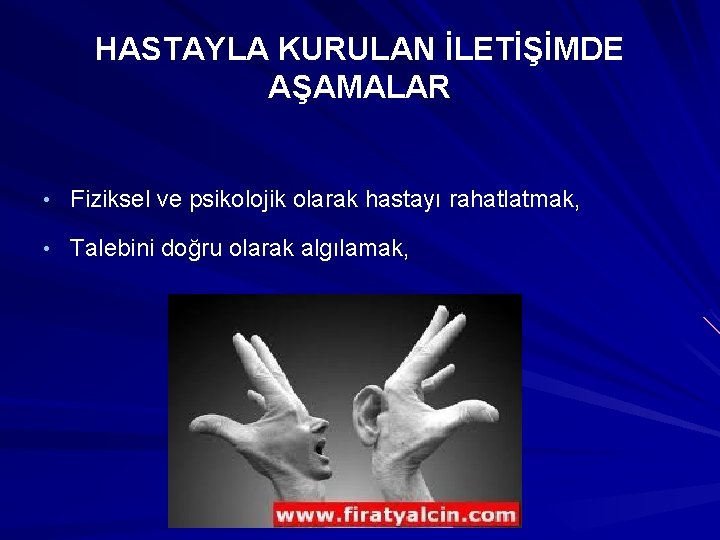 HASTAYLA KURULAN İLETİŞİMDE AŞAMALAR

• Fiziksel ve psikolojik olarak hastayı rahatlatmak,

• Talebini doğru olarak algılamak,

www.firatyalcin.com